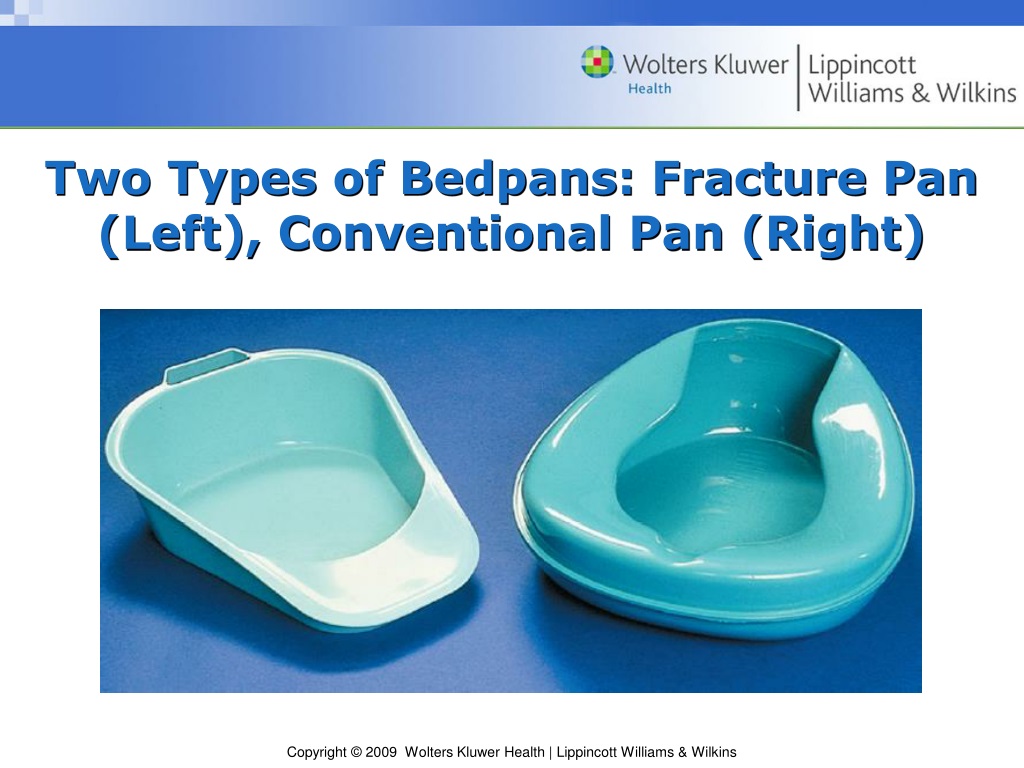 Wolters Kluwer Health | Lippincott Williams & Wilkins

Two Types of Bedpans: Fracture Pan (Left), Conventional Pan (Right)

Copyright © 2009 Wolters Kluwer Health | Lippincott Williams & Wilkins